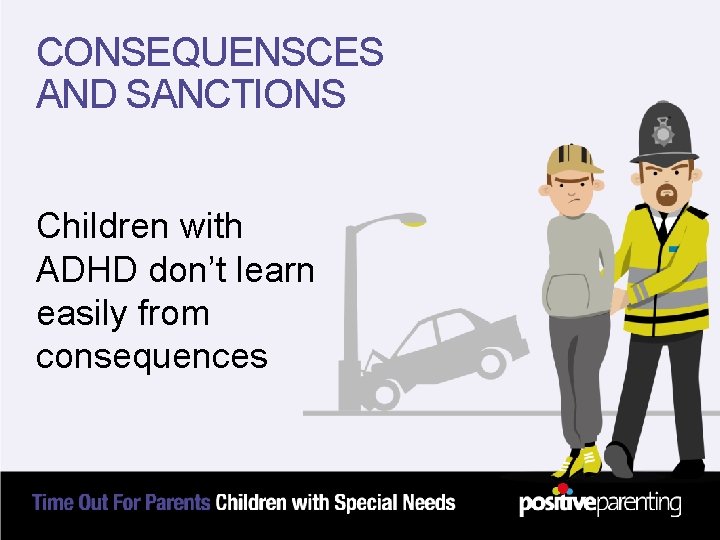 CONSEQUENSCES AND SANCTIONS

Children with ADHD don't learn easily from consequences

Time Out For Parents Children with Special Needs

positiveparenting